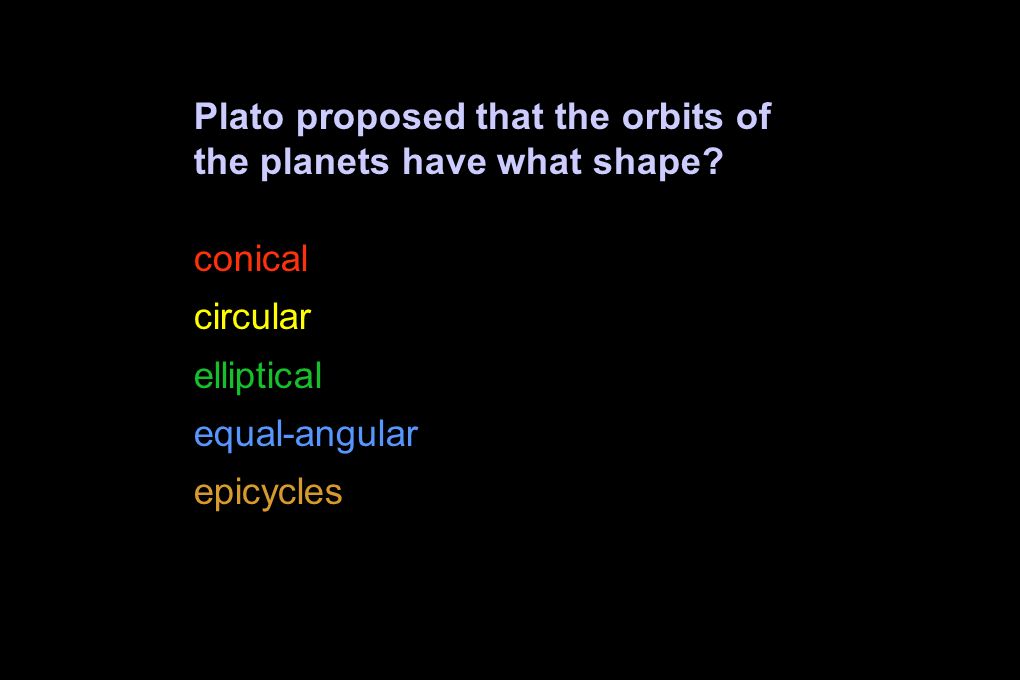 Plato proposed that the orbits of the planets have what shape?

conical

circular

elliptical

equal-angular

epicycles